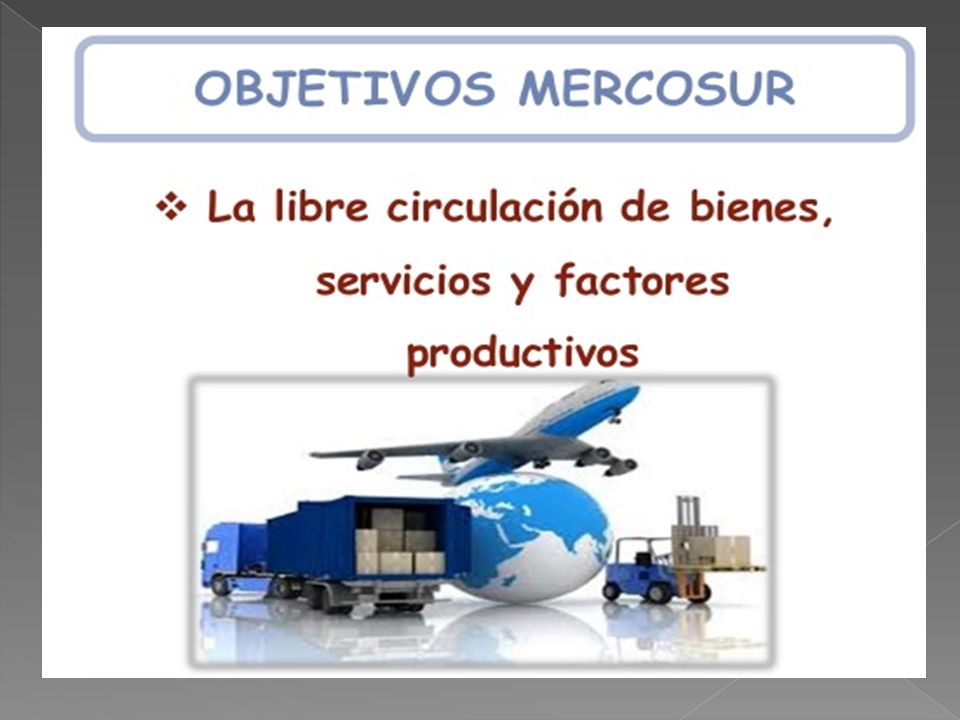 OBJETIVOS MERCOSUR

❖ La libre circulación de bienes, servicios y factores productivos